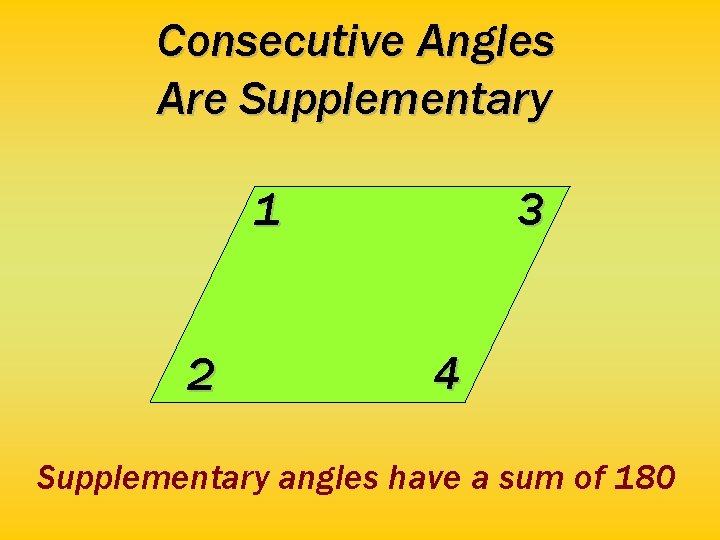 Consecutive Angles
Are Supplementary

1
3
2
4

Supplementary angles have a sum of 180